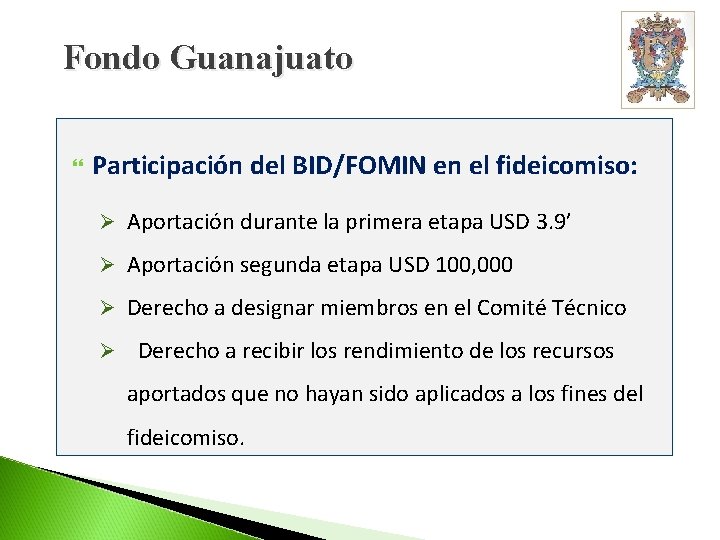 Fondo Guanajuato

Participación del BID/FOMIN en el fideicomiso:

➢ Aportación durante la primera etapa USD 3.9’

➢ Aportación segunda etapa USD 100,000

➢ Derecho a designar miembros en el Comité Técnico

➢ Derecho a recibir los rendimiento de los recursos aportados que no hayan sido aplicados a los fines del fideicomiso.